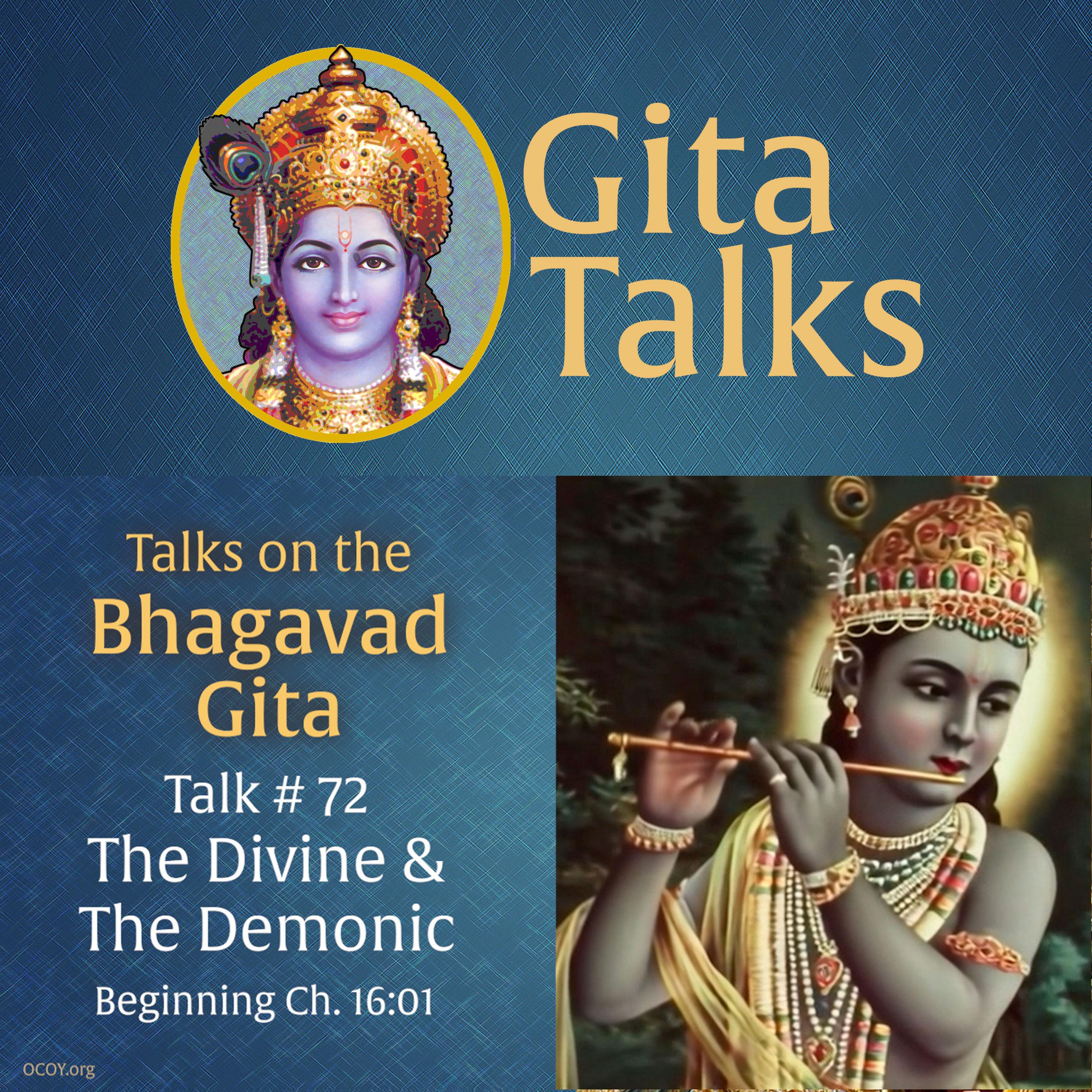 Gita Talks

Talks on the Bhagavad Gita

Talk # 72

The Divine & The Demonic

Beginning Ch. 16:01

OCOY.org